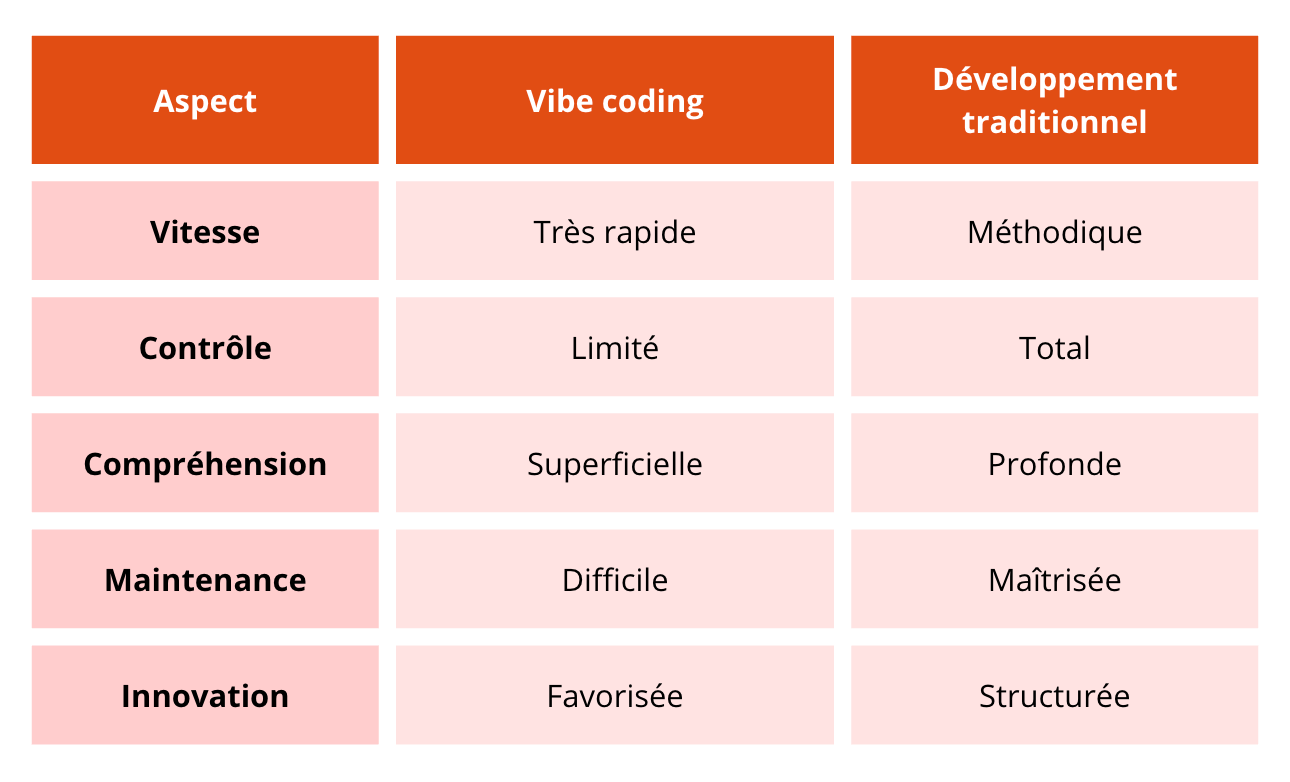 | Aspect | Vibe coding | Développement traditionnel |
|---|---|---|
| Vitesse | Très rapide | Méthodique |
| Contrôle | Limité | Total |
| Compréhension | Superficielle | Profonde |
| Maintenance | Difficile | Maîtrisée |
| Innovation | Favorisée | Structurée |